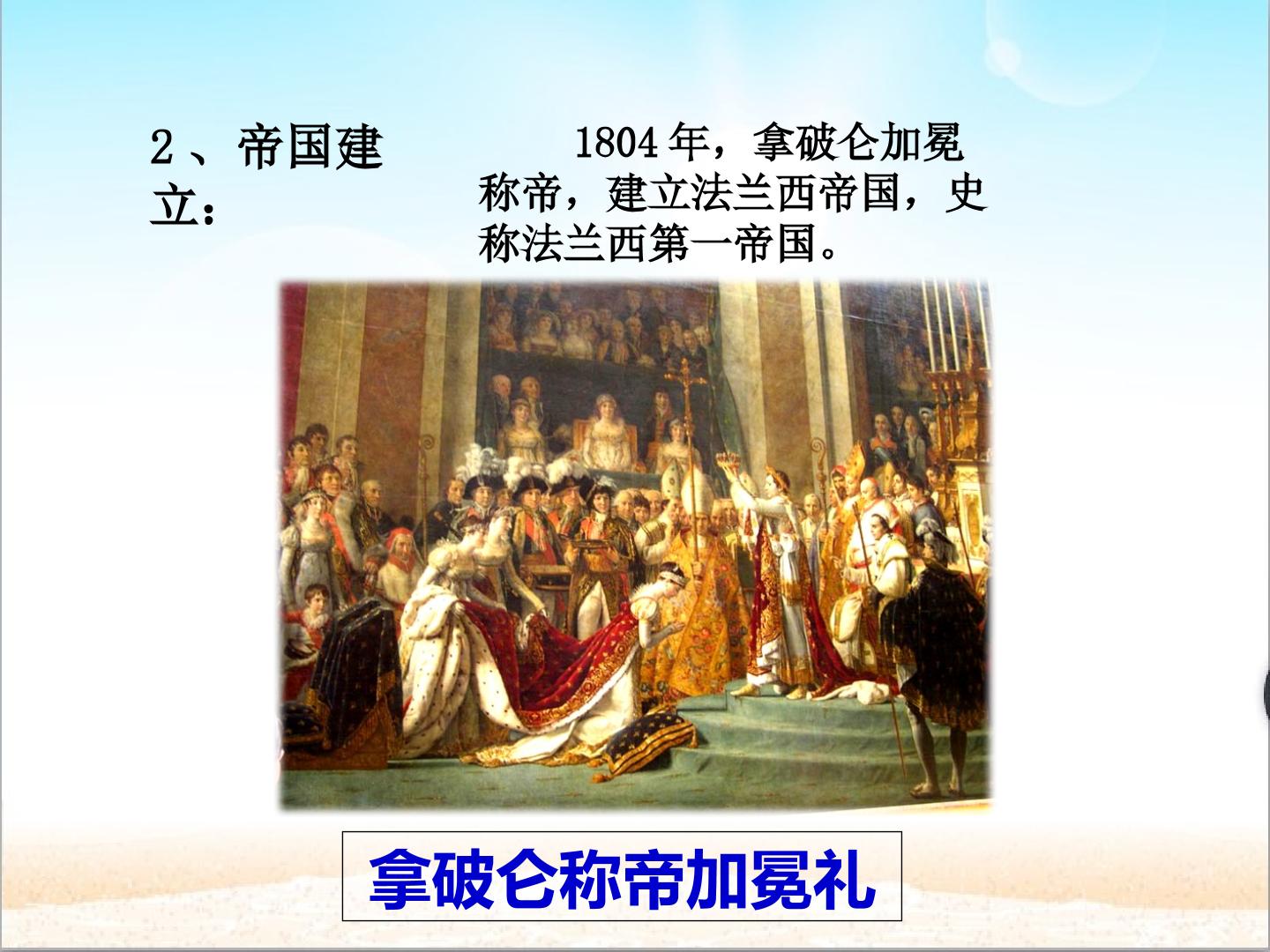 2、帝国建立：

1804年，拿破仑加冕称帝，建立法兰西帝国，史称法兰西第一帝国。

拿破仑称帝加冕礼